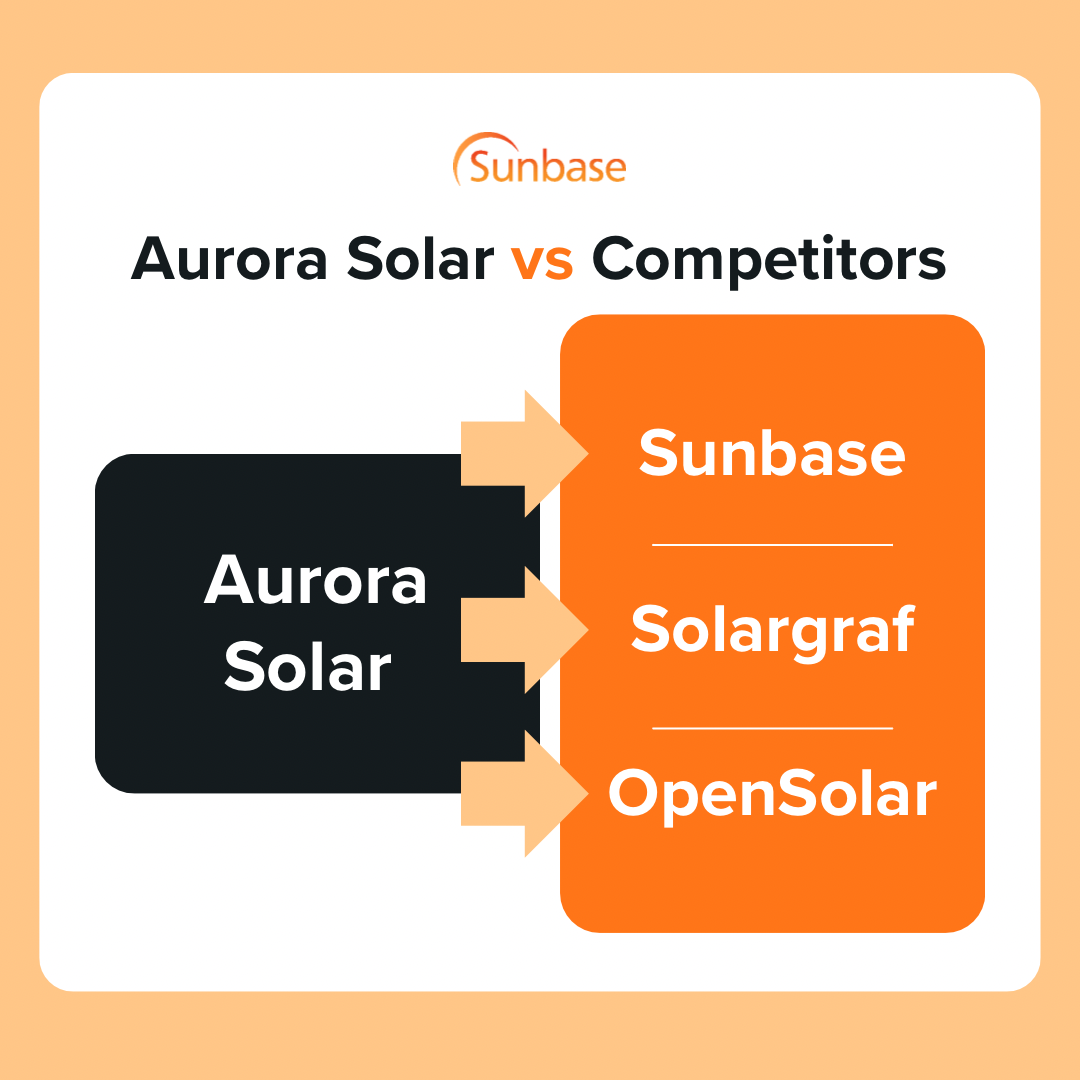 Sunbase

Aurora Solar vs Competitors

Aurora Solar

Sunbase

Solargraf

OpenSolar